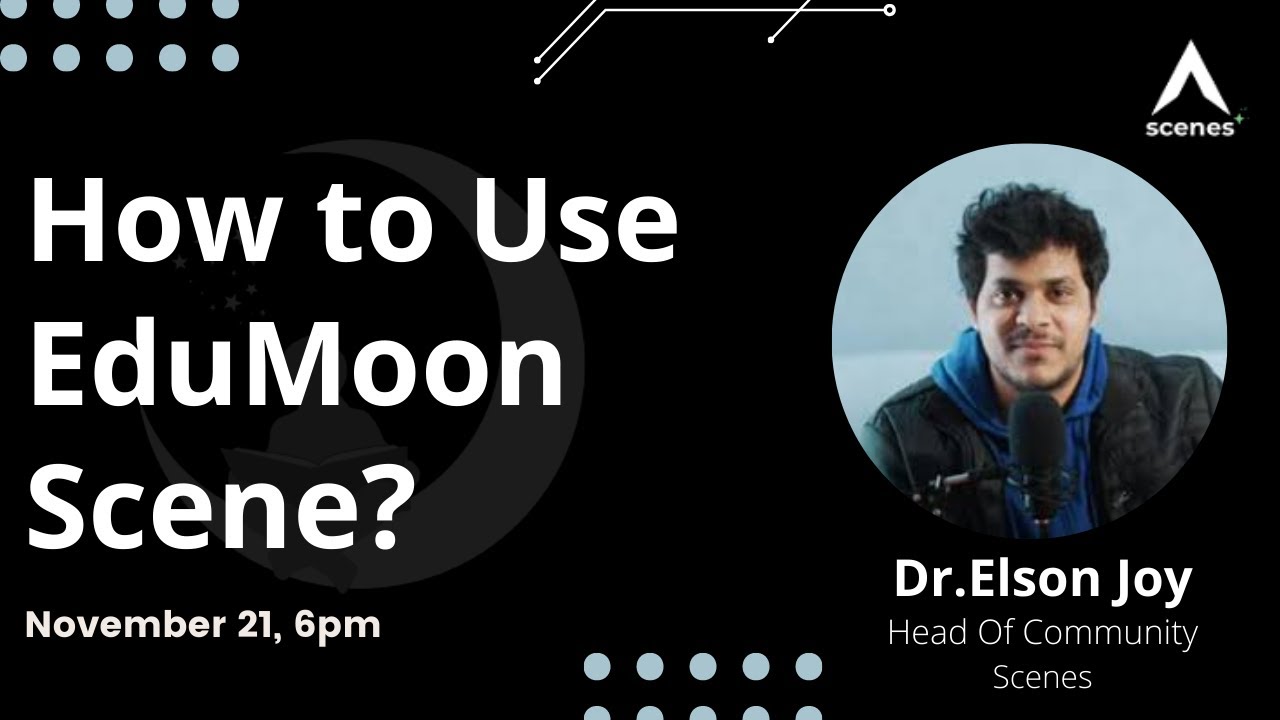 scenes

How to Use EduMoon Scene?

November 21, 6pm

Dr.Elson Joy
Head Of Community
Scenes